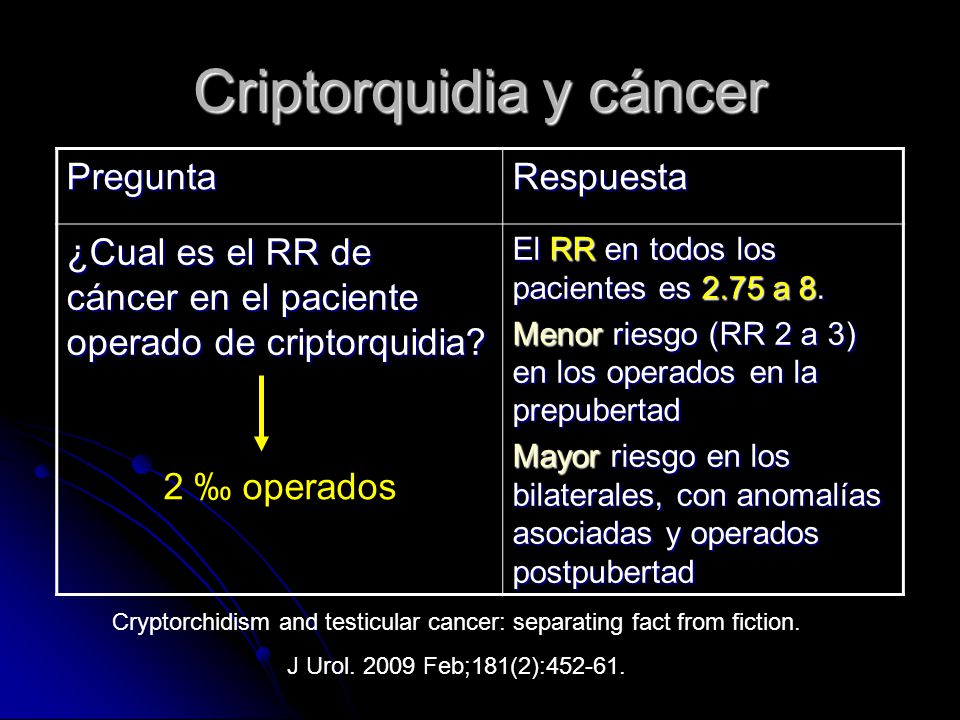 Criptorquidia y cáncer

| Pregunta | Respuesta |
|---|---|
| ¿Cual es el RR de cáncer en el paciente operado de criptorquidia? 2 ‰ operados | El RR en todos los pacientes es 2.75 a 8. Menor riesgo (RR 2 a 3) en los operados en la prepubertad Mayor riesgo en los bilaterales, con anomalías asociadas y operados postpubertad |

Cryptorchidism and testicular cancer: separating fact from fiction.

J Urol. 2009 Feb;181(2):452-61.